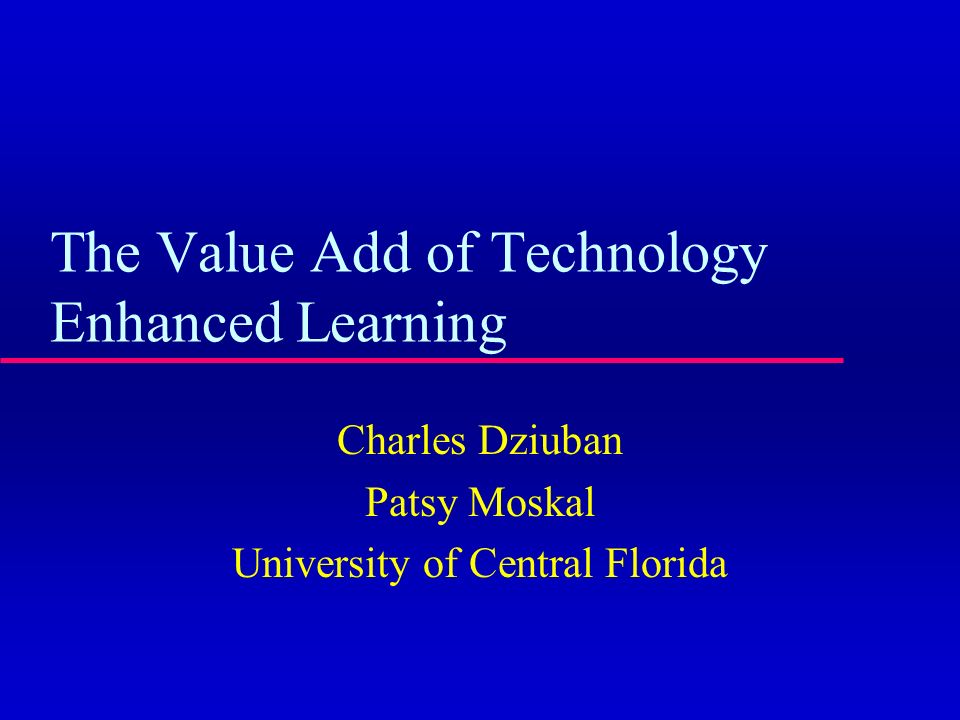 The Value Add of Technology Enhanced Learning

Charles Dziuban
Patsy Moskal
University of Central Florida